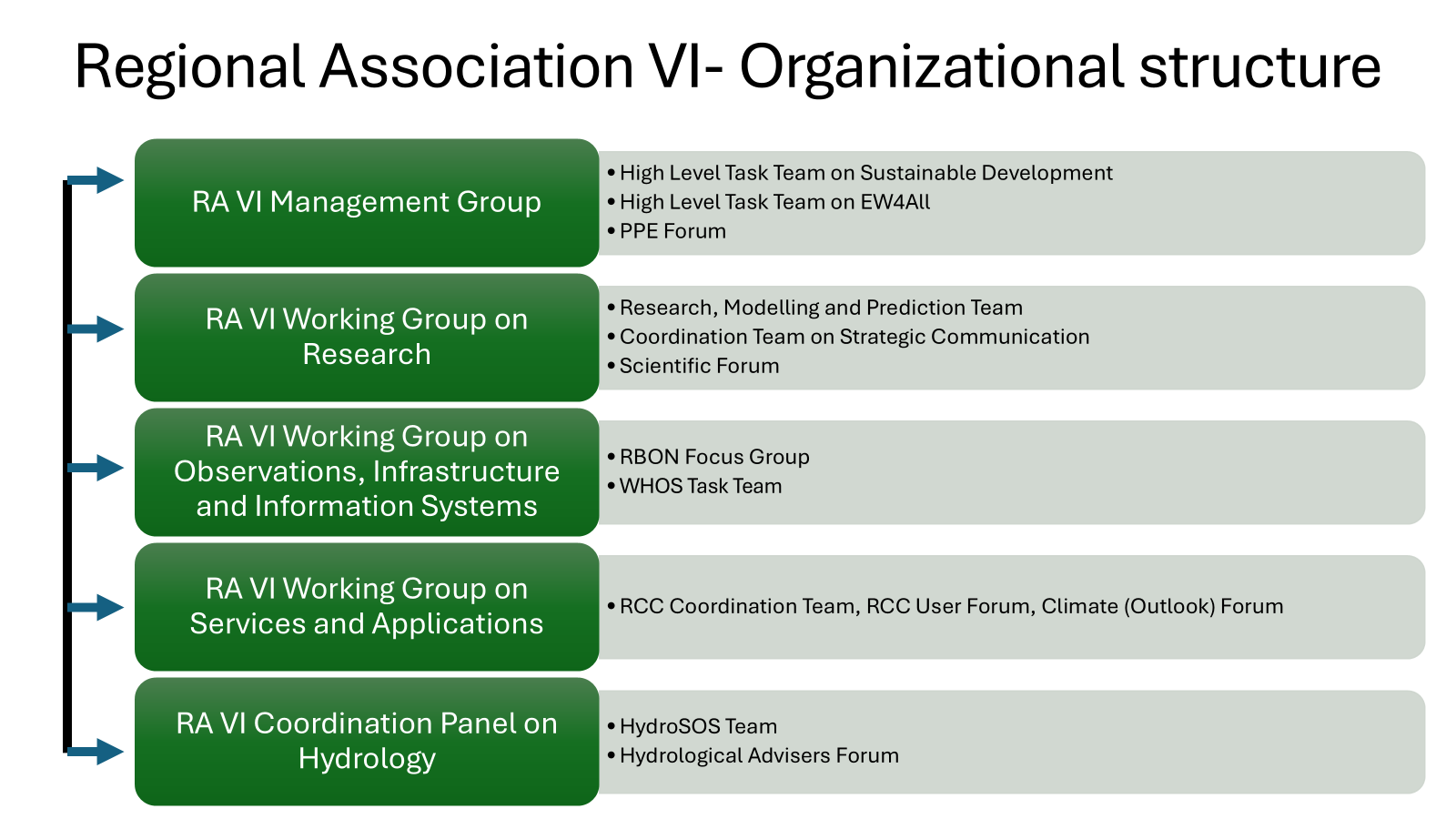 Regional Association VI- Organizational structure

RA VI Management Group

• High Level Task Team on Sustainable Development
• High Level Task Team on EW4All
• PPE Forum

RA VI Working Group on Research

• Research, Modelling and Prediction Team
• Coordination Team on Strategic Communication
• Scientific Forum

RA VI Working Group on Observations, Infrastructure and Information Systems

• RBON Focus Group
• WHOS Task Team

RA VI Working Group on Services and Applications

• RCC Coordination Team, RCC User Forum, Climate (Outlook) Forum

RA VI Coordination Panel on Hydrology

• HydroSOS Team
• Hydrological Advisers Forum